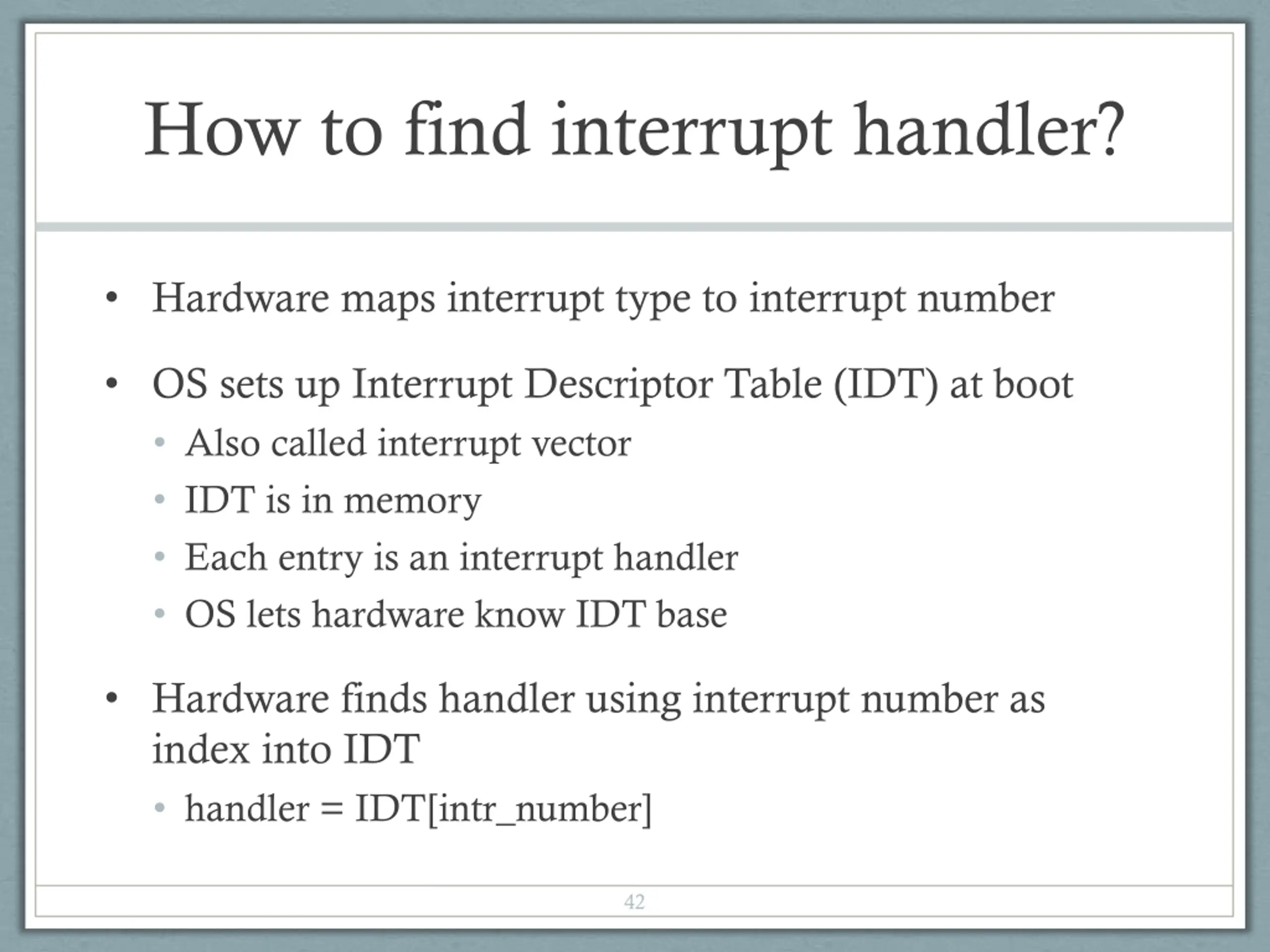 How to find interrupt handler?

• Hardware maps interrupt type to interrupt number

• OS sets up Interrupt Descriptor Table (IDT) at boot
  • Also called interrupt vector
  • IDT is in memory
  • Each entry is an interrupt handler
  • OS lets hardware know IDT base

• Hardware finds handler using interrupt number as index into IDT
  • handler = IDT[intr_number]

42